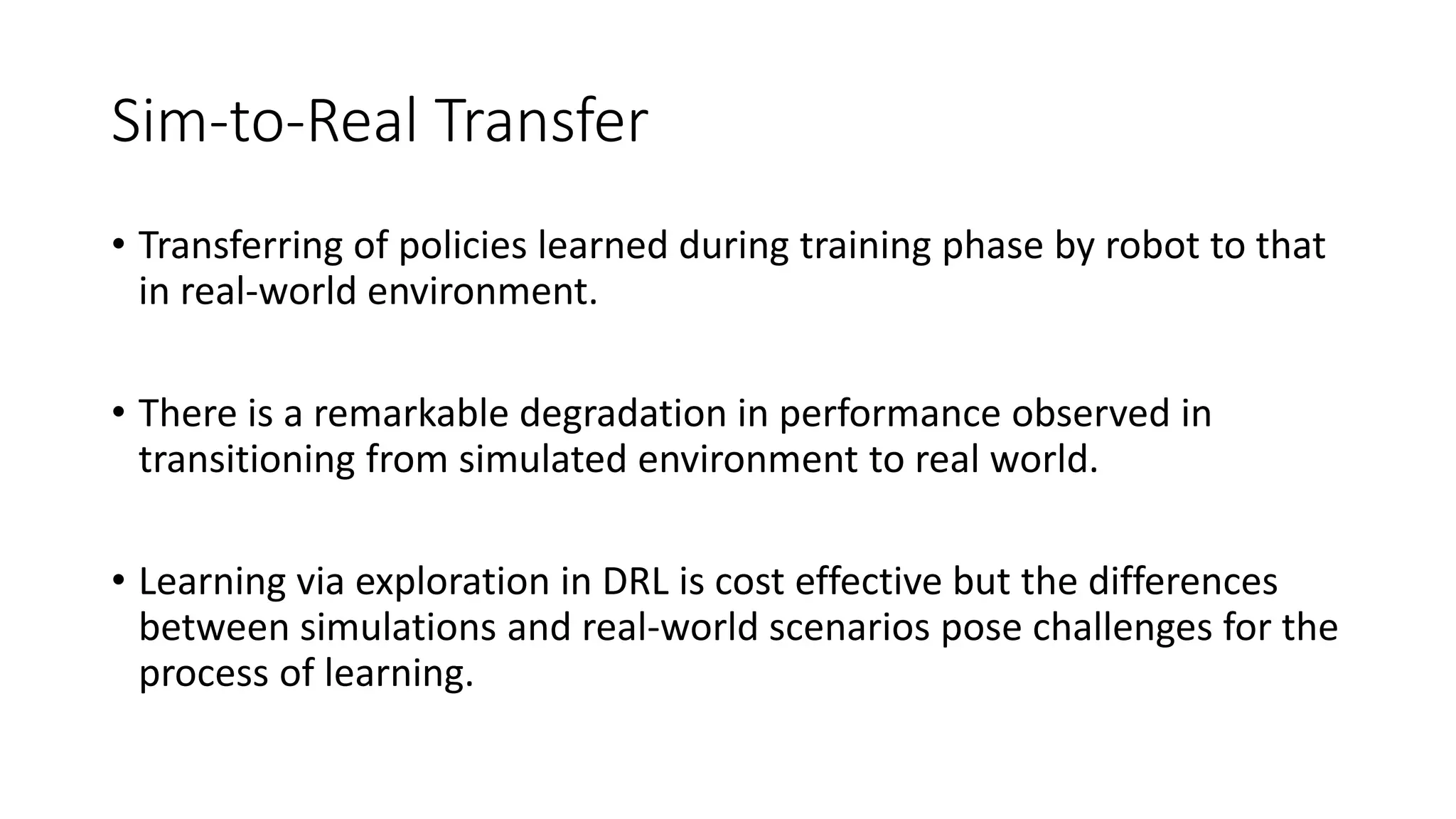 Sim-to-Real Transfer

• Transferring of policies learned during training phase by robot to that in real-world environment.

• There is a remarkable degradation in performance observed in transitioning from simulated environment to real world.

• Learning via exploration in DRL is cost effective but the differences between simulations and real-world scenarios pose challenges for the process of learning.